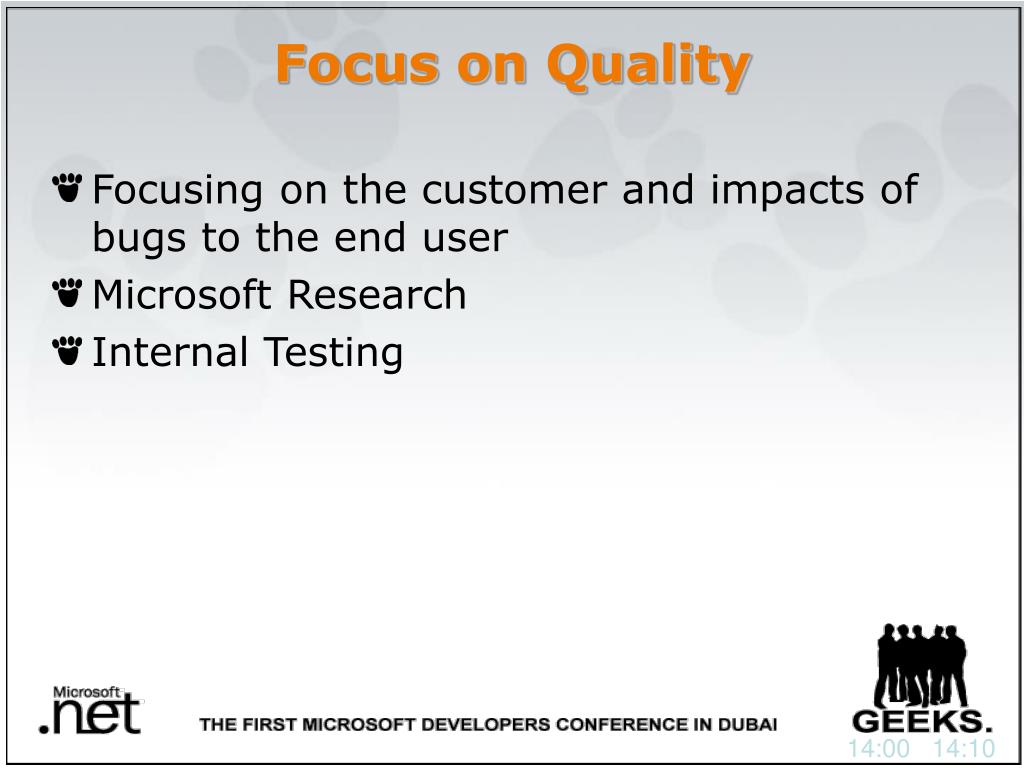 Focus on Quality

Focusing on the customer and impacts of bugs to the end user

Microsoft Research

Internal Testing

Microsoft
.net

THE FIRST MICROSOFT DEVELOPERS CONFERENCE IN DUBAI

GEEKS.

14:00 14:10